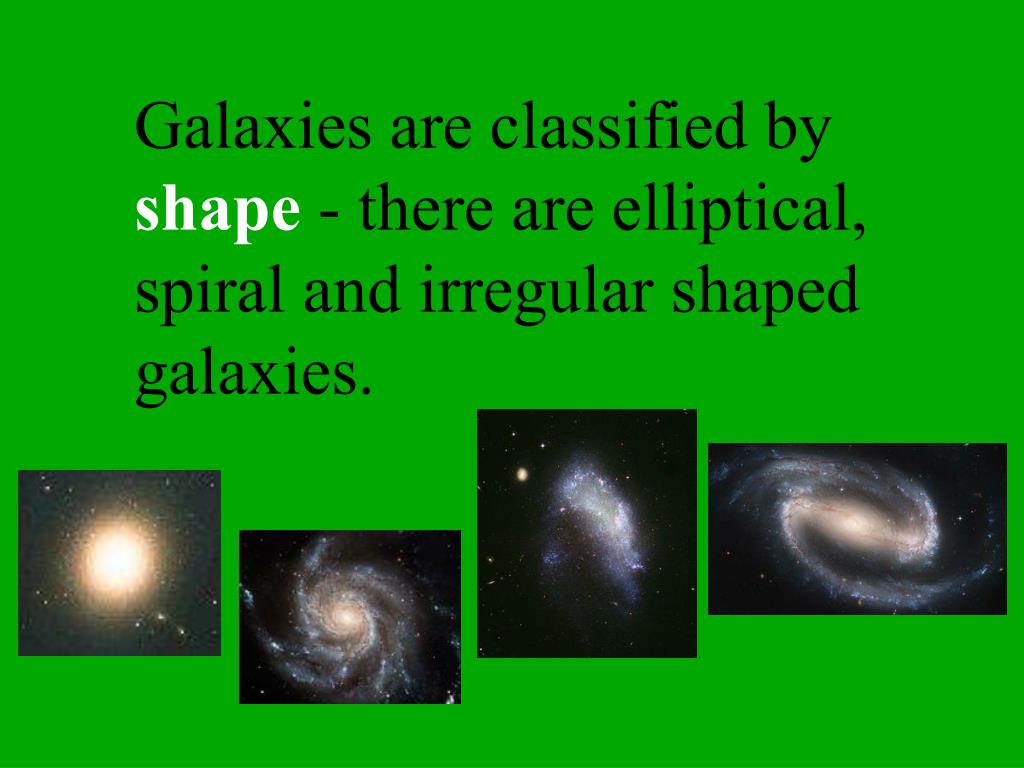 Galaxies are classified by shape - there are elliptical, spiral and irregular shaped galaxies.